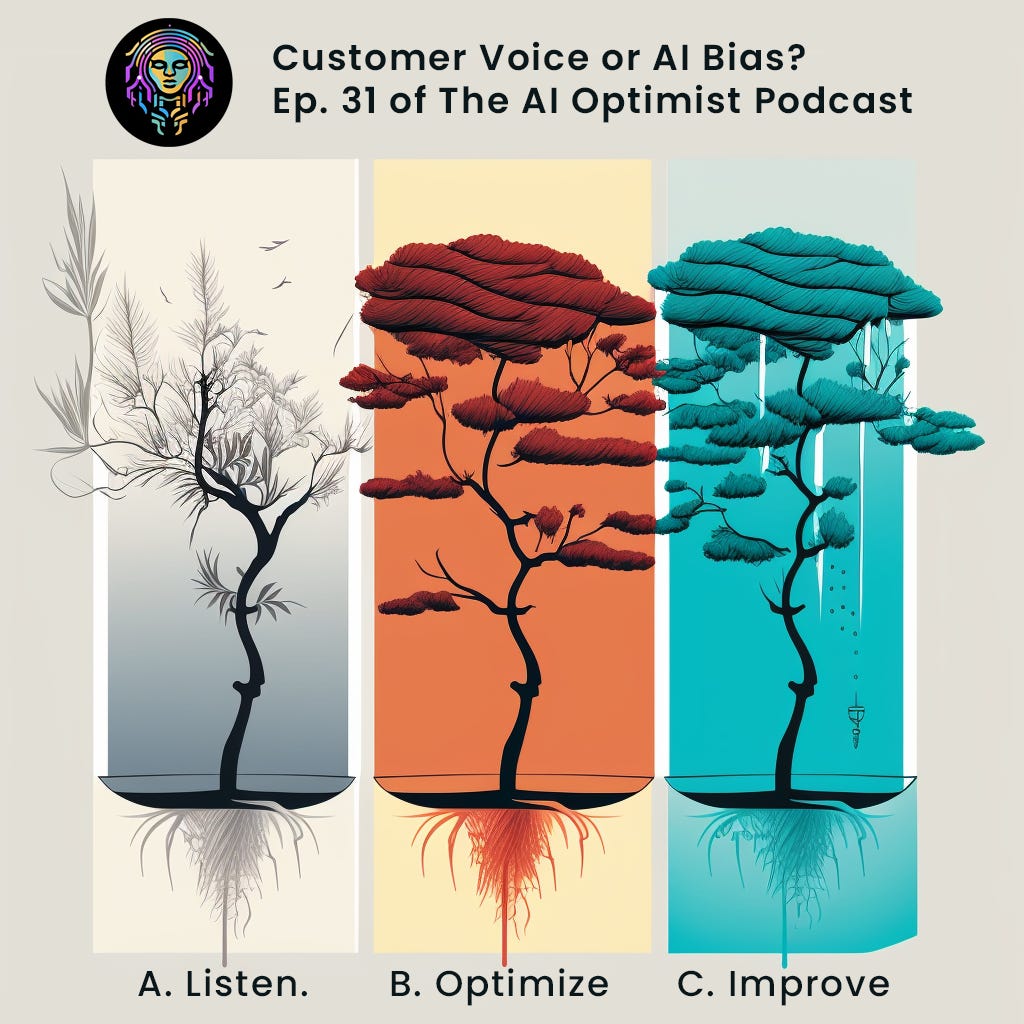 Customer Voice or AI Bias?
Ep. 31 of The AI Optimist Podcast

A. Listen.
B. Optimize
C. Improve